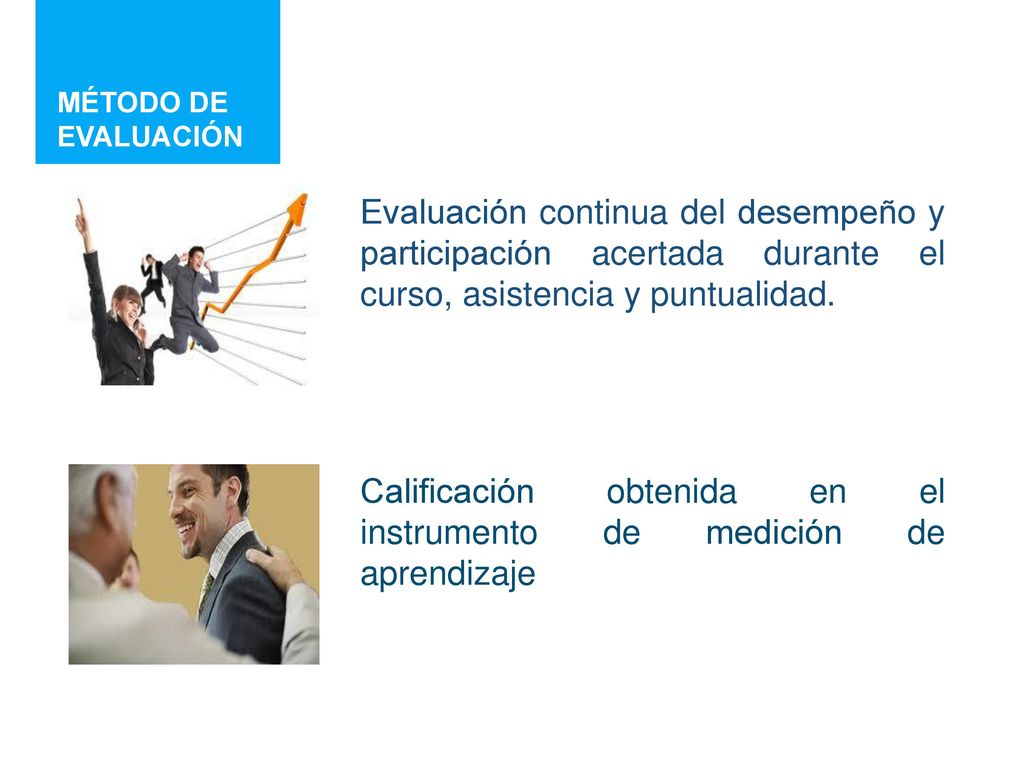 MÉTODO DE EVALUACIÓN

Evaluación continua del desempeño y participación acertada durante el curso, asistencia y puntualidad.

Calificación obtenida en el instrumento de medición de aprendizaje